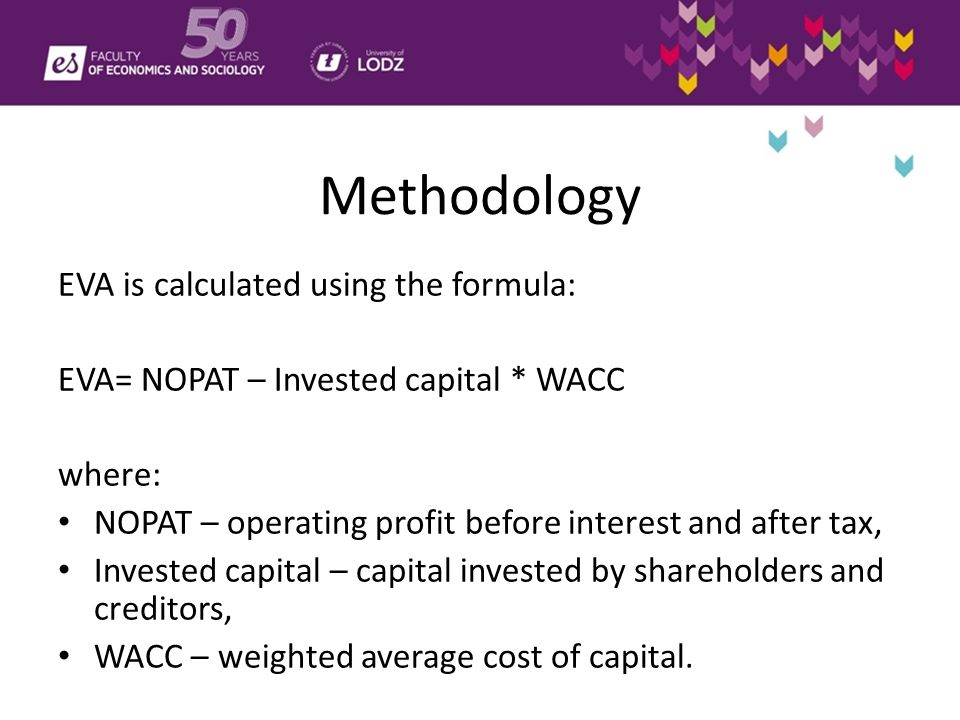 es FACULTY OF ECONOMICS AND SOCIOLOGY 50 YEARS

University of LODZ

Methodology

EVA is calculated using the formula:

EVA= NOPAT – Invested capital * WACC

where:
• NOPAT – operating profit before interest and after tax,
• Invested capital – capital invested by shareholders and creditors,
• WACC – weighted average cost of capital.